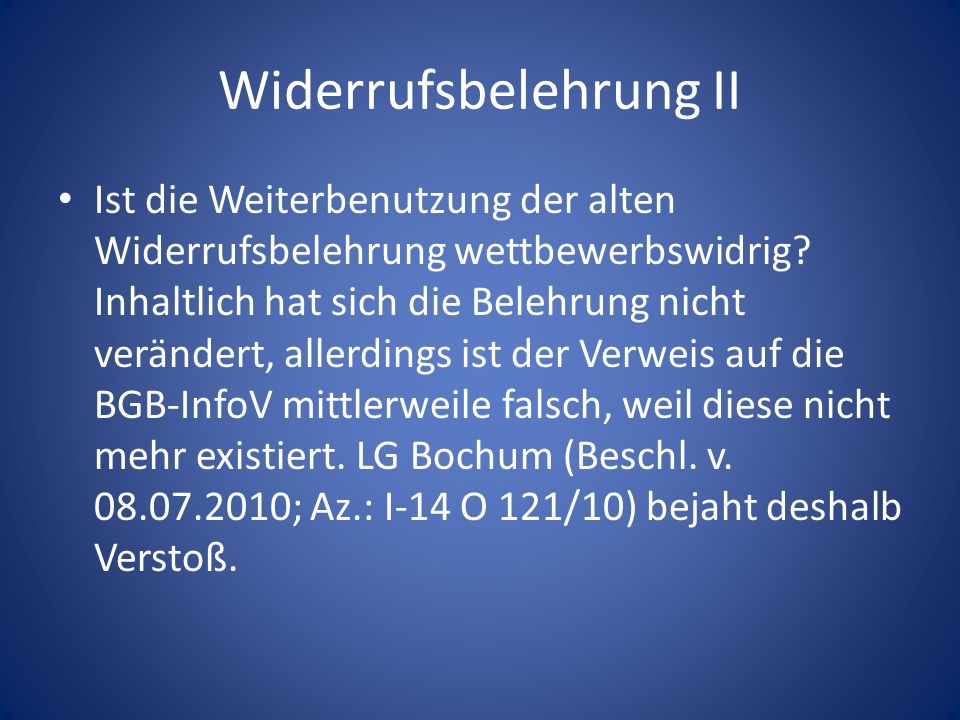 Widerrufsbelehrung II

• Ist die Weiterbenutzung der alten Widerrufsbelehrung wettbewerbswidrig? Inhaltlich hat sich die Belehrung nicht verändert, allerdings ist der Verweis auf die BGB-InfoV mittlerweile falsch, weil diese nicht mehr existiert. LG Bochum (Beschl. v. 08.07.2010; Az.: I-14 O 121/10) bejaht deshalb Verstoß.